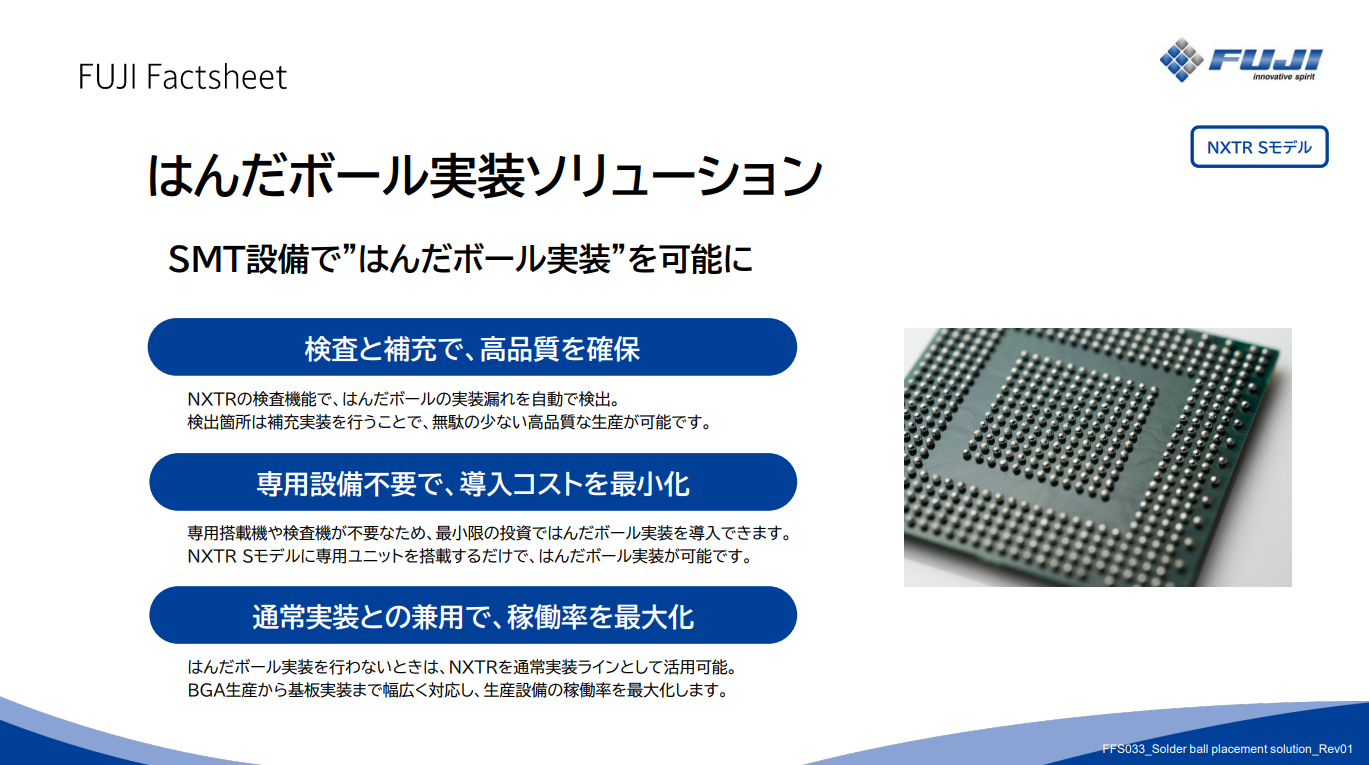 FUJI Factsheet

FUJI
innovative spirit

NXTR Sモデル

はんだボール実装ソリューション

SMT設備で”はんだボール実装”を可能に

検査と補充で、高品質を確保

NXTRの検査機能で、はんだボールの実装漏れを自動で検出。
検出箇所は補充実装を行うことで、無駄の少ない高品質な生産が可能です。

専用設備不要で、導入コストを最小化

専用搭載機や検査機が不要なため、最小限の投資ではんだボール実装を導入できます。
NXTR Sモデルに専用ユニットを搭載するだけで、はんだボール実装が可能です。

通常実装との兼用で、稼働率を最大化

はんだボール実装を行わないときは、NXTRを通常実装ラインとして活用可能。
BGA生産から基板実装まで幅広く対応し、生産設備の稼働率を最大化します。

FFS033_Solder ball placement solution_Rev01